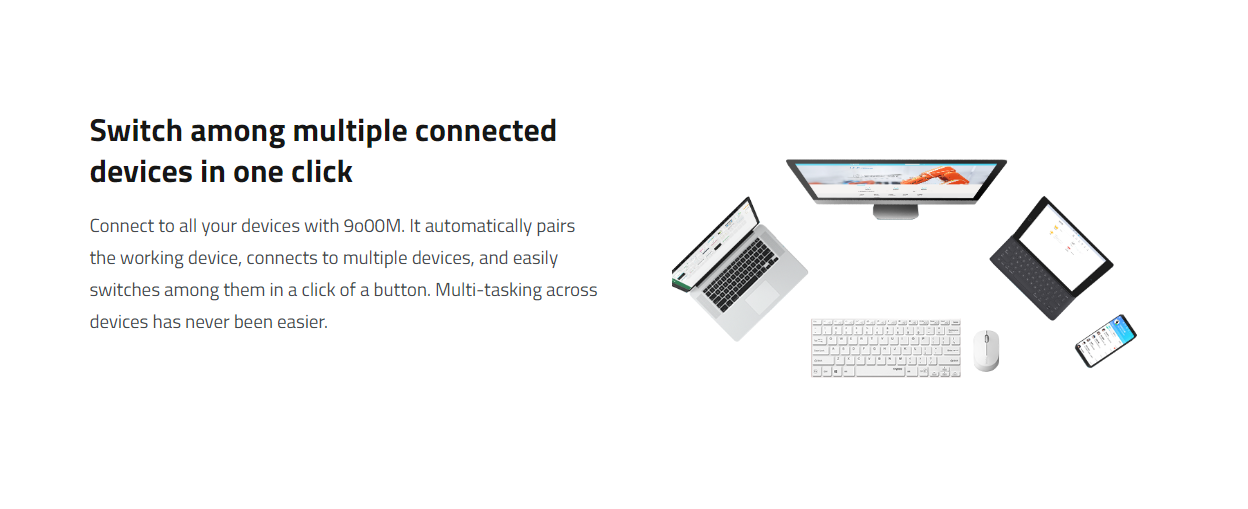 Switch among multiple connected devices in one click

Connect to all your devices with 9o00M. It automatically pairs the working device, connects to multiple devices, and easily switches among them in a click of a button. Multi-tasking across devices has never been easier.